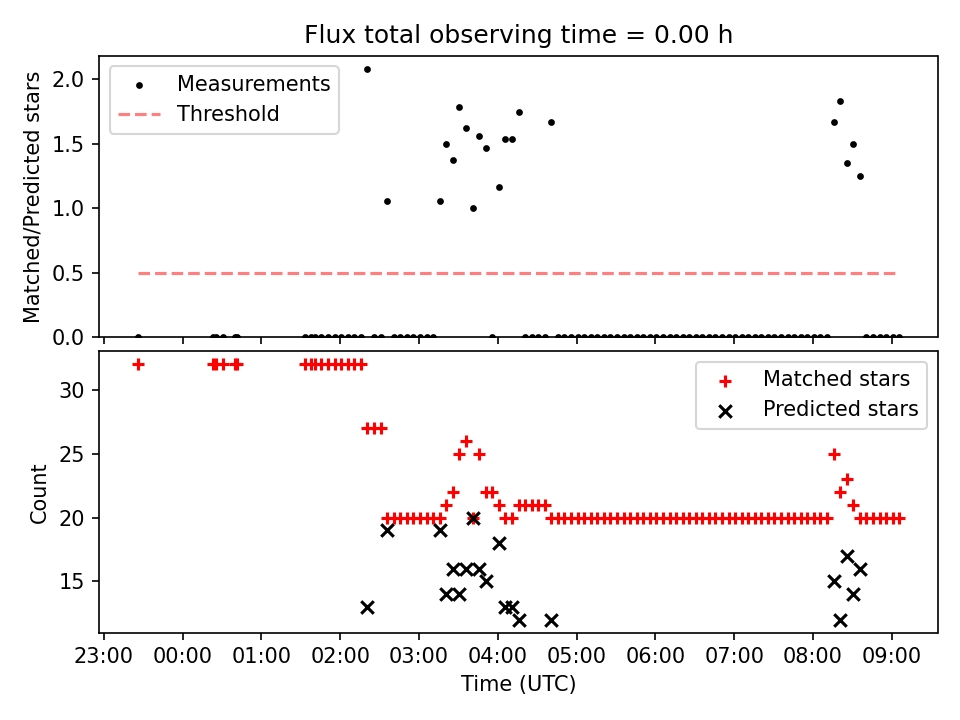 Flux total observing time = 0.00 h

Matched/Predicted stars

2.0
1.5
1.0
0.5
0.0

Measurements
Threshold

Count

30
25
20
15

Matched stars
Predicted stars

23:00 00:00 01:00 02:00 03:00 04:00 05:00 06:00 07:00 08:00 09:00

Time (UTC)